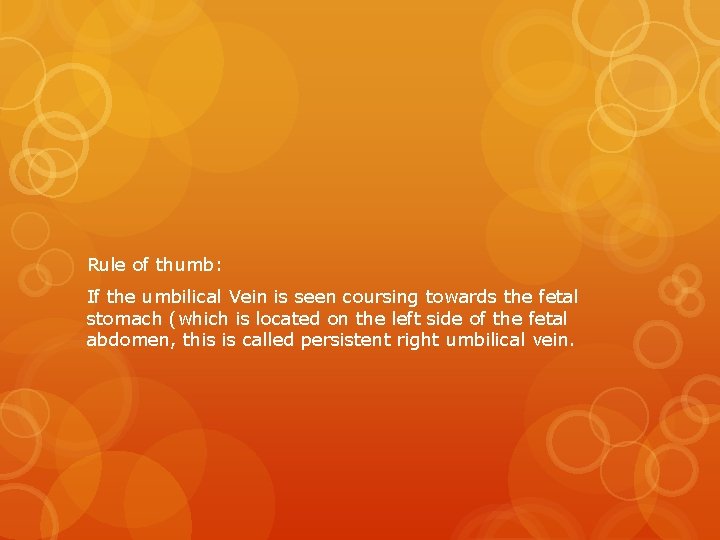 Rule of thumb:

If the umbilical Vein is seen coursing towards the fetal stomach (which is located on the left side of the fetal abdomen, this is called persistent right umbilical vein.